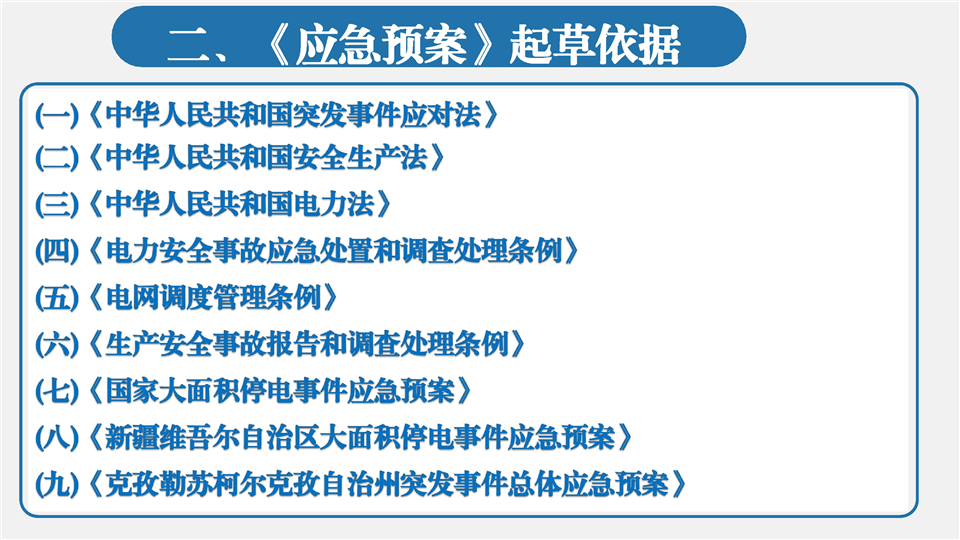 二、《应急预案》起草依据

(一)《中华人民共和国突发事件应对法》

(二)《中华人民共和国安全生产法》

(三)《中华人民共和国电力法》

(四)《电力安全事故应急处置和调查处理条例》

(五)《电网调度管理条例》

(六)《生产安全事故报告和调查处理条例》

(七)《国家大面积停电事件应急预案》

(八)《新疆维吾尔自治区大面积停电事件应急预案》

(九)《克孜勒苏柯尔克孜自治州突发事件总体应急预案》